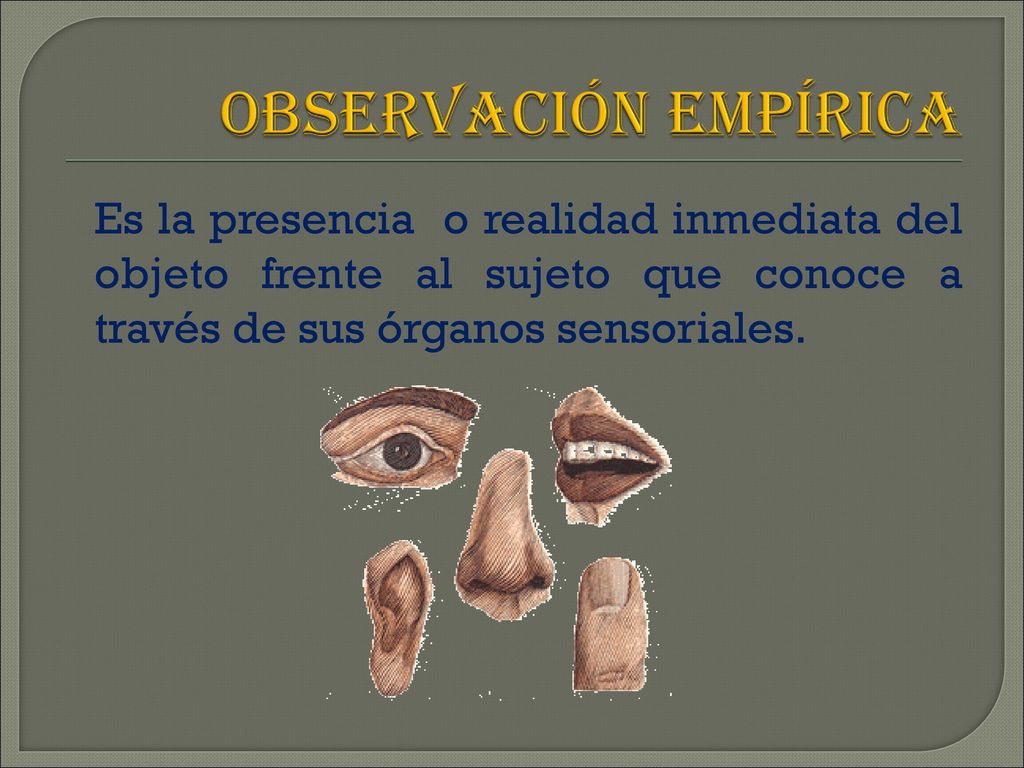 OBSERVACIÓN EMPÍRICA

Es la presencia o realidad inmediata del objeto frente al sujeto que conoce a través de sus órganos sensoriales.